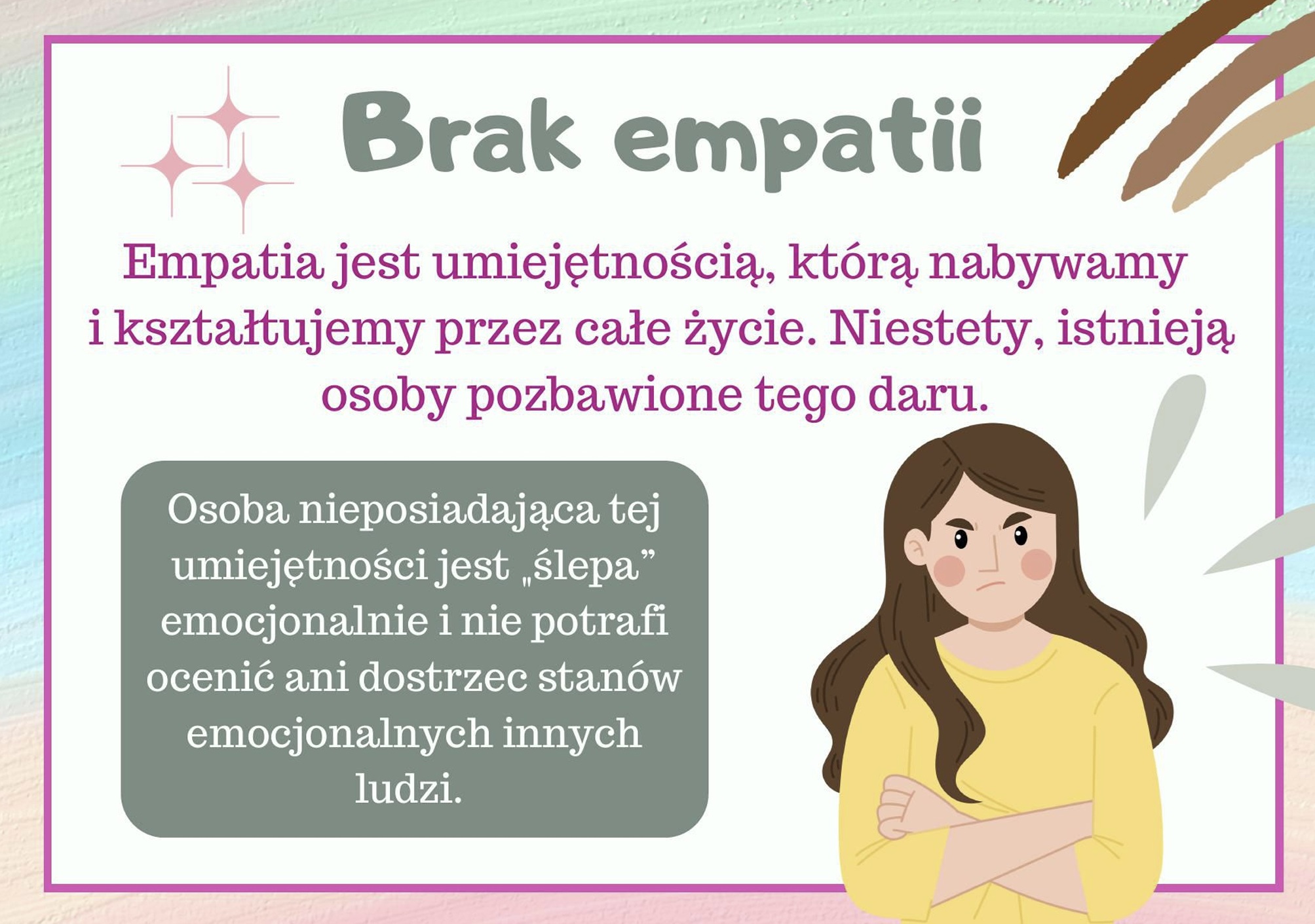 Brak empatii

Empatia jest umiejętnością, którą nabywamy i kształtujemy przez całe życie. Niestety, istnieją osoby pozbawione tego daru.

Osoba nieposiadająca tej umiejętności jest „ślepa” emocjonalnie i nie potrafi ocenić ani dostrzec stanów emocjonalnych innych ludzi.